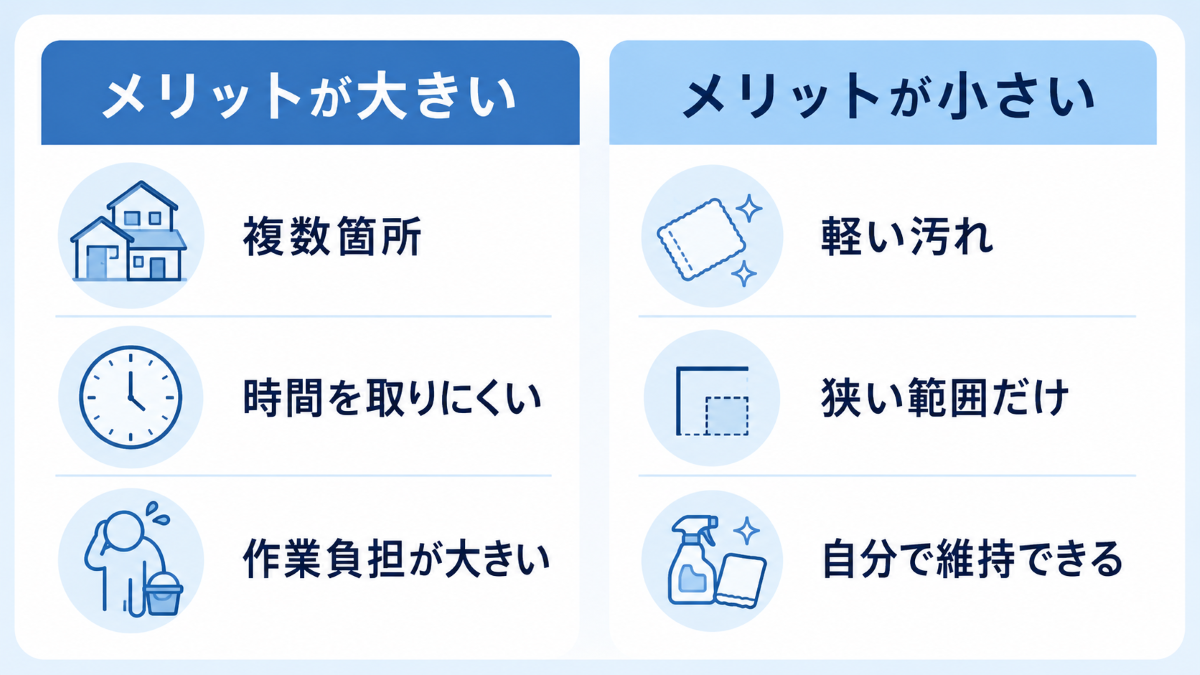 メリットが大きい

複数箇所

時間を取りにくい

作業負担が大きい

メリットが小さい

軽い汚れ

狭い範囲だけ

自分で維持できる